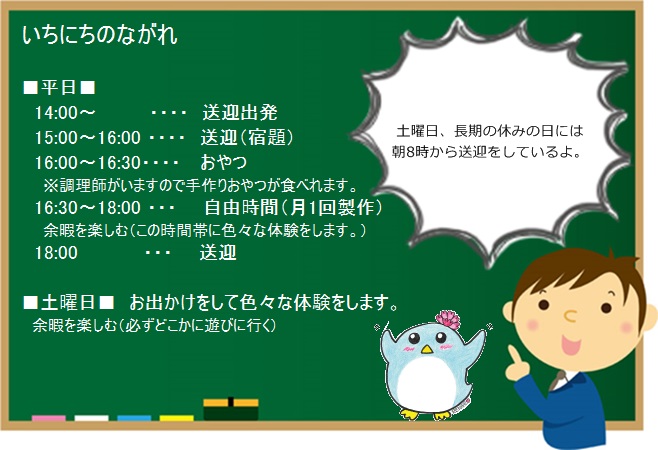 いちにちのながれ

■平日■
14:00～ ・・・・ 送迎出発
15:00～16:00 ・・・・ 送迎（宿題）
16:00～16:30・・・・ おやつ
※調理師がいますので手作りおやつが食べれます。
16:30～18:00 ・・・ 自由時間（月1回製作）
余暇を楽しむ（この時間帯に色々な体験をします。）
18:00 ・・・ 送迎

■土曜日■ お出かけをして色々な体験をします。
余暇を楽しむ（必ずどこかに遊びに行く）

土曜日、長期の休みの日には朝8時から送迎をしているよ。